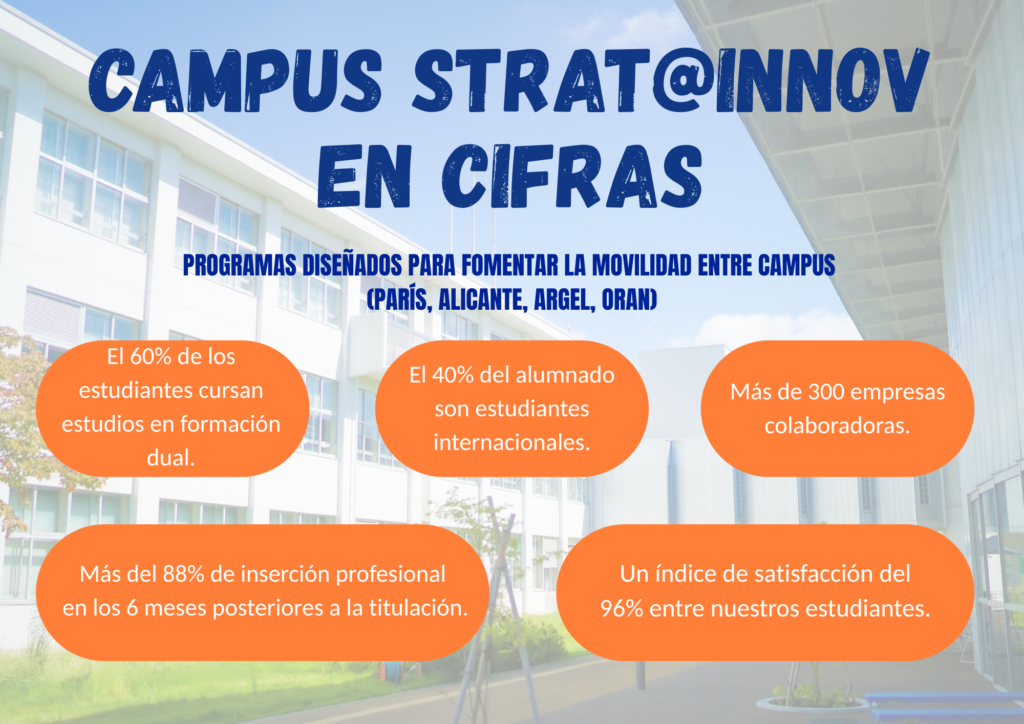 CAMPUS STRAT@INNOV EN CIFRAS

PROGRAMAS DISEÑADOS PARA FOMENTAR LA MOVILIDAD ENTRE CAMPUS (PARÍS, ALICANTE, ARGEL, ORAN)

El 60% de los estudiantes cursan estudios en formación dual.

El 40% del alumnado son estudiantes internacionales.

Más de 300 empresas colaboradoras.

Más del 88% de inserción profesional en los 6 meses posteriores a la titulación.

Un índice de satisfacción del 96% entre nuestros estudiantes.